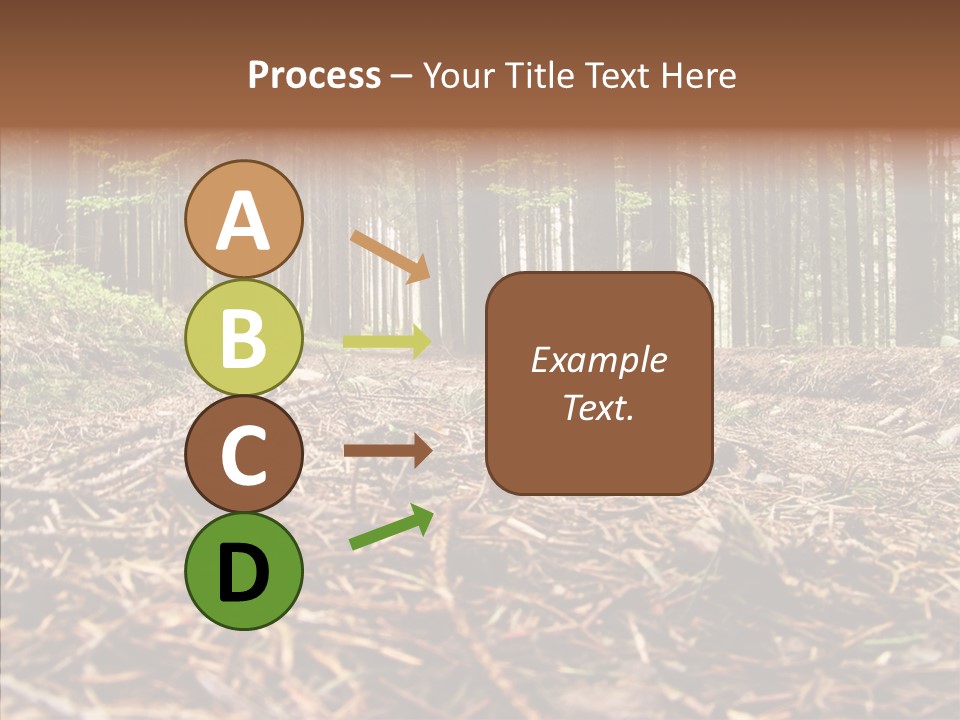 Process – Your Title Text Here

A

B

C

D

Example Text.